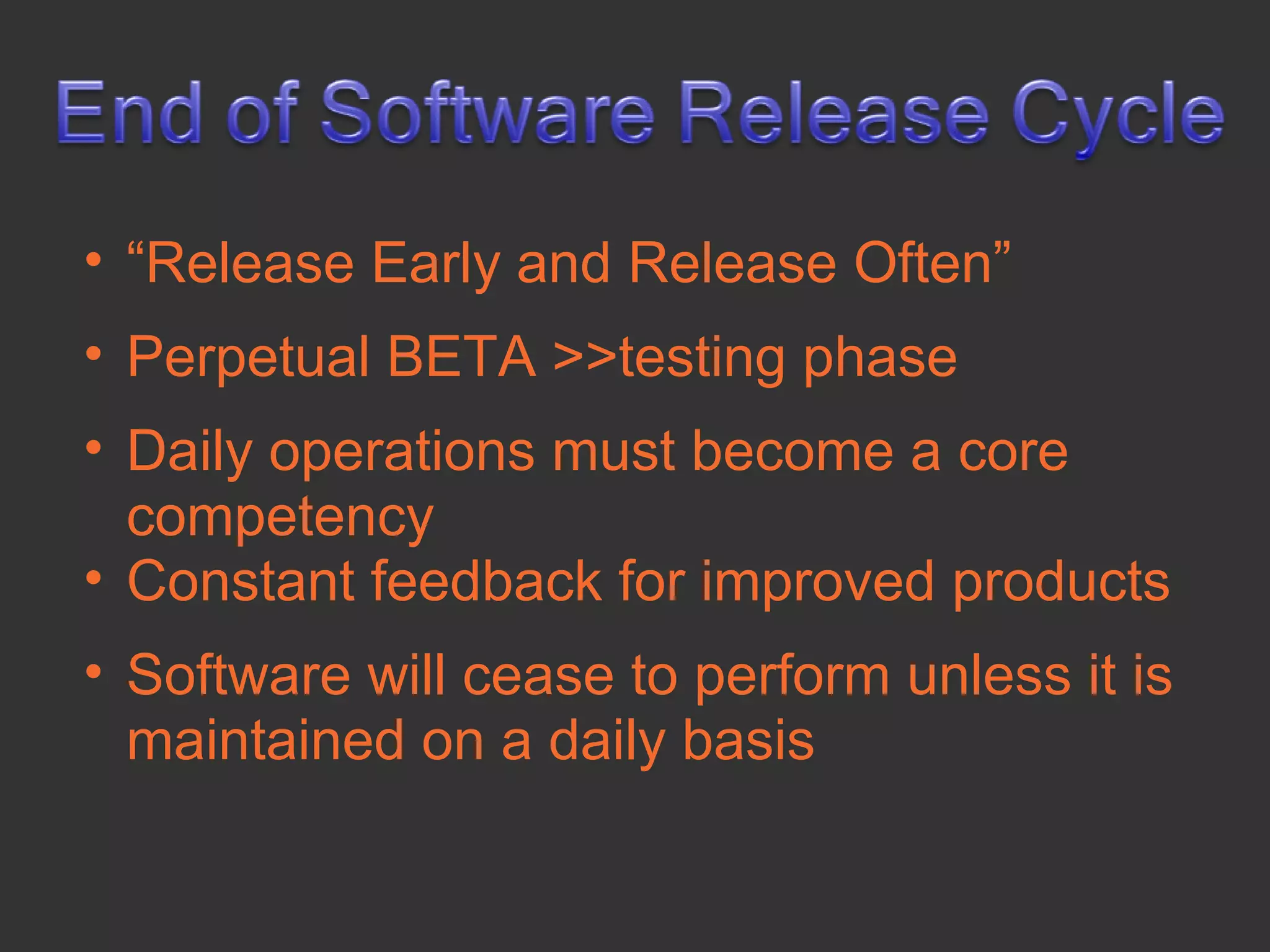 End of Software Release Cycle

• “Release Early and Release Often”

• Perpetual BETA >>testing phase

• Daily operations must become a core competency

• Constant feedback for improved products

• Software will cease to perform unless it is maintained on a daily basis